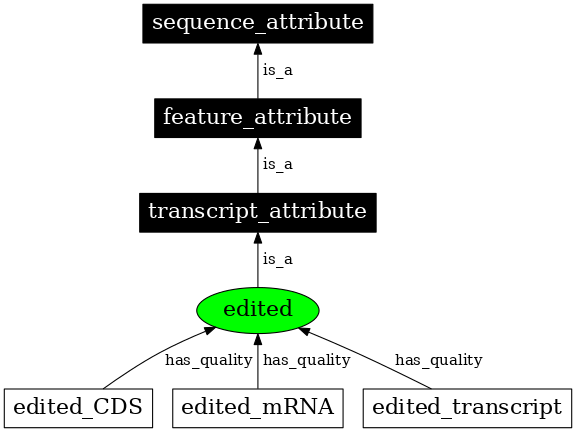 sequence_attribute

is_a

feature_attribute

is_a

transcript_attribute

is_a

edited

has_quality

has_quality

has_quality

edited_CDS

edited_mRNA

edited_transcript